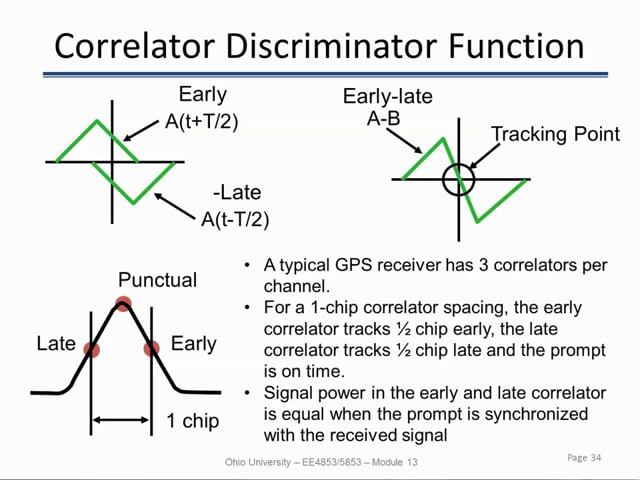 Correlator Discriminator Function

Early
A(t+T/2)

-Late
A(t-T/2)

Early-late
A-B

Tracking Point

Punctual

Late

Early

1 chip

• A typical GPS receiver has 3 correlators per channel.
• For a 1-chip correlator spacing, the early correlator tracks ½ chip early, the late correlator tracks ½ chip late and the prompt is on time.
• Signal power in the early and late correlator is equal when the prompt is synchronized with the received signal

Ohio University – EE4853/5853 – Module 13

Page 34